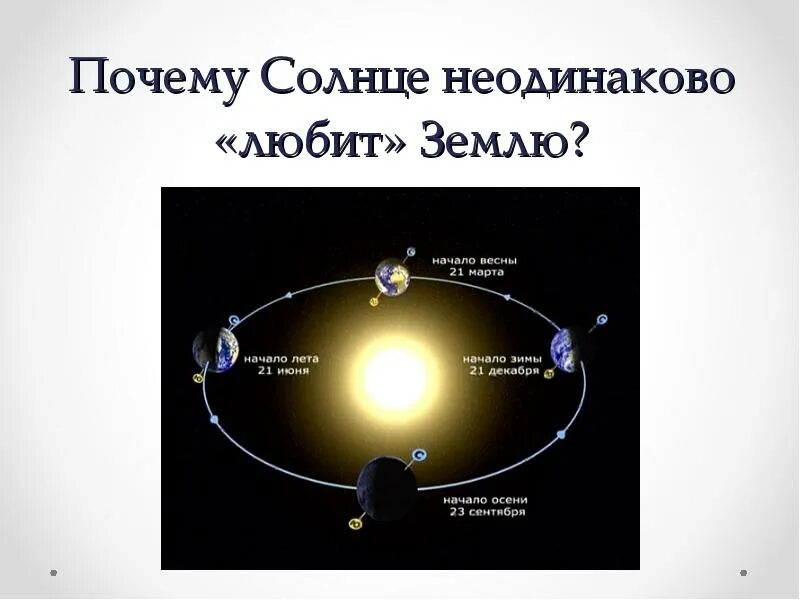 Почему Солнце неодинаково «любит» Землю?

начало весны
21 марта

начало лета
21 июня

начало зимы
21 декабря

начало осени
23 сентября